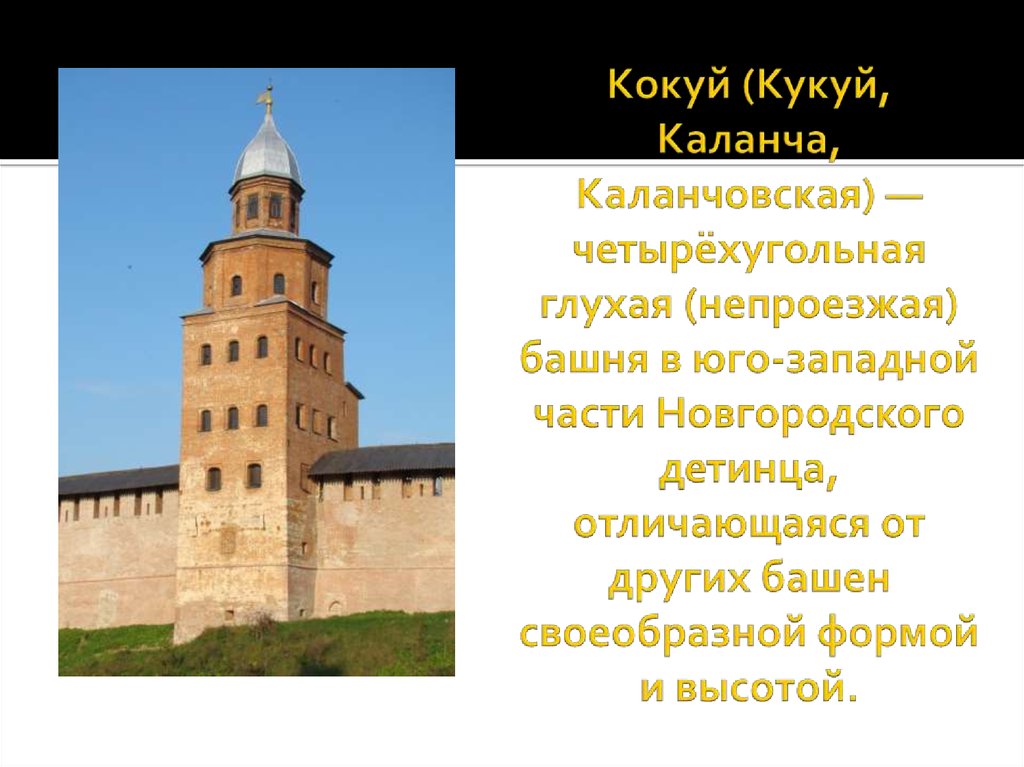 Кокуй (Кукуй, Каланча, Каланчовская) — четырёхугольная глухая (непроезжая) башня в юго-западной части Новгородского детинца, отличающаяся от других башен своеобразной формой и высотой.